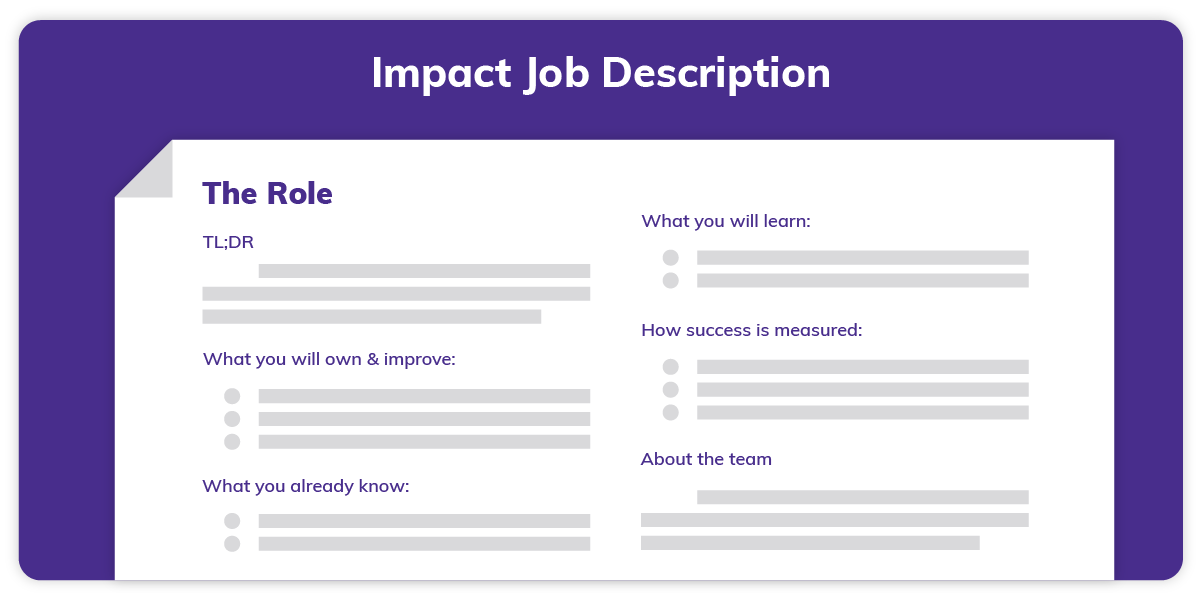 Impact Job Description

The Role

TL;DR

What you will own & improve:

What you already know:

What you will learn:

How success is measured:

About the team